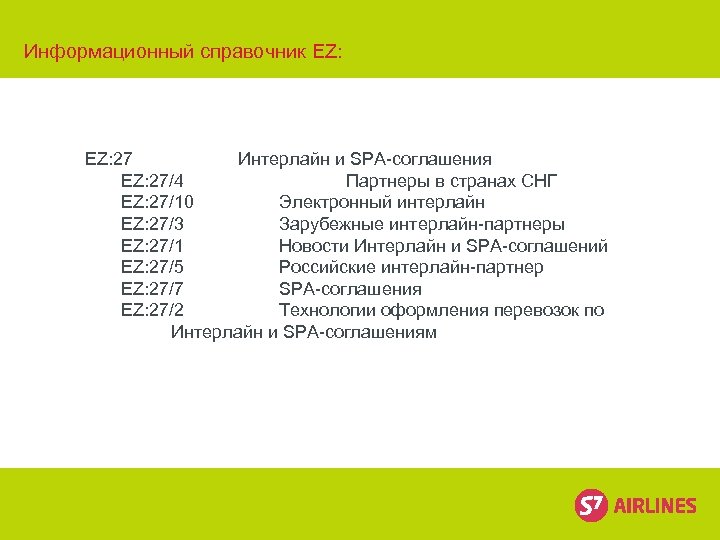 Информационный справочник EZ:

EZ:27 Интерлайн и SPA-соглашения
EZ:27/4 Партнеры в странах СНГ
EZ:27/10 Электронный интерлайн
EZ:27/3 Зарубежные интерлайн-партнеры
EZ:27/1 Новости Интерлайн и SPA-соглашений
EZ:27/5 Российские интерлайн-партнер
EZ:27/7 SPA-соглашения
EZ:27/2 Технологии оформления перевозок по Интерлайн и SPA-соглашениям

S7 AIRLINES